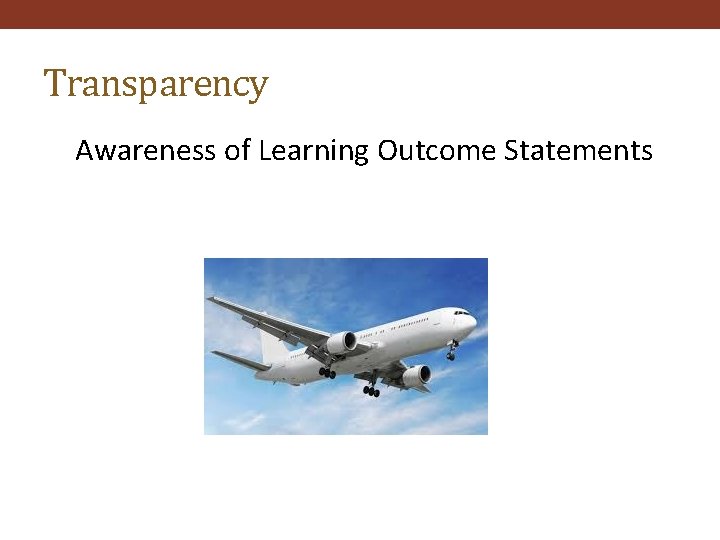 Transparency

Awareness of Learning Outcome Statements